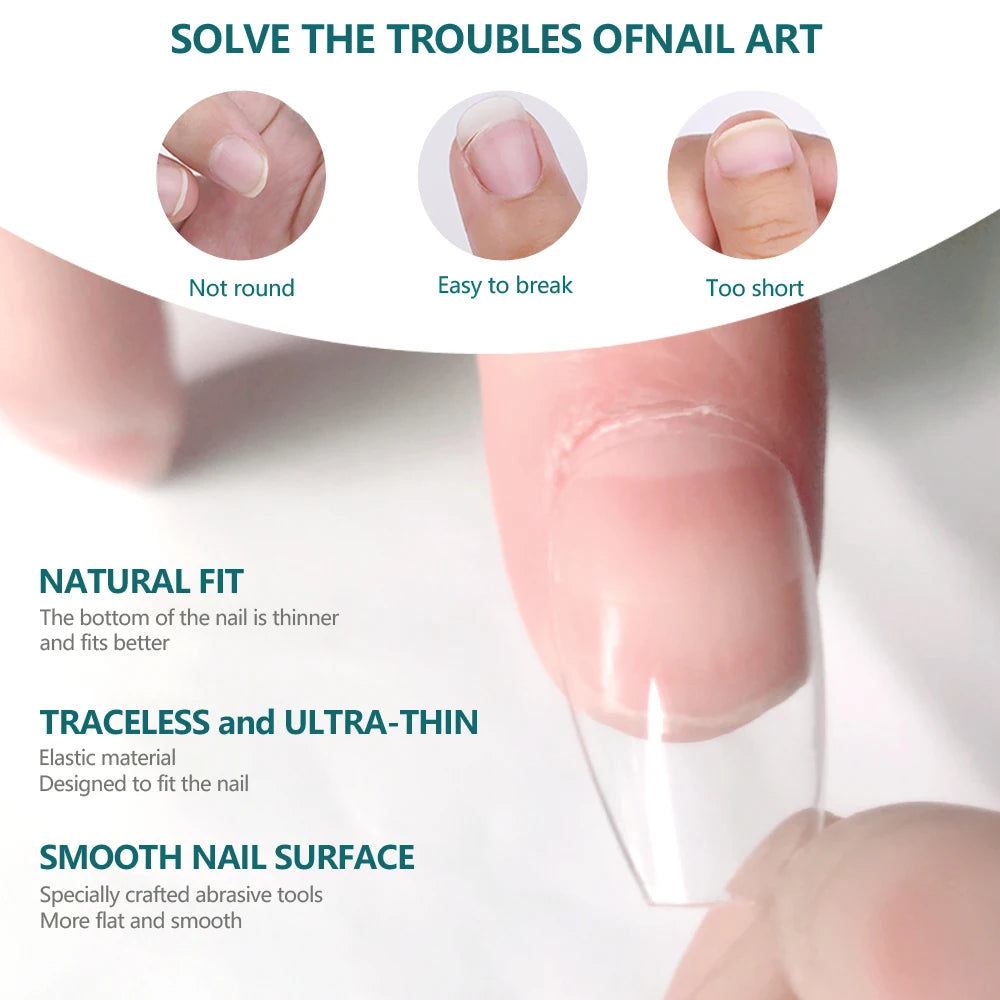 SOLVE THE TROUBLES OFNAIL ART

Not round

Easy to break

Too short

NATURAL FIT
The bottom of the nail is thinner and fits better

TRACELESS and ULTRA-THIN
Elastic material
Designed to fit the nail

SMOOTH NAIL SURFACE
Specially crafted abrasive tools
More flat and smooth